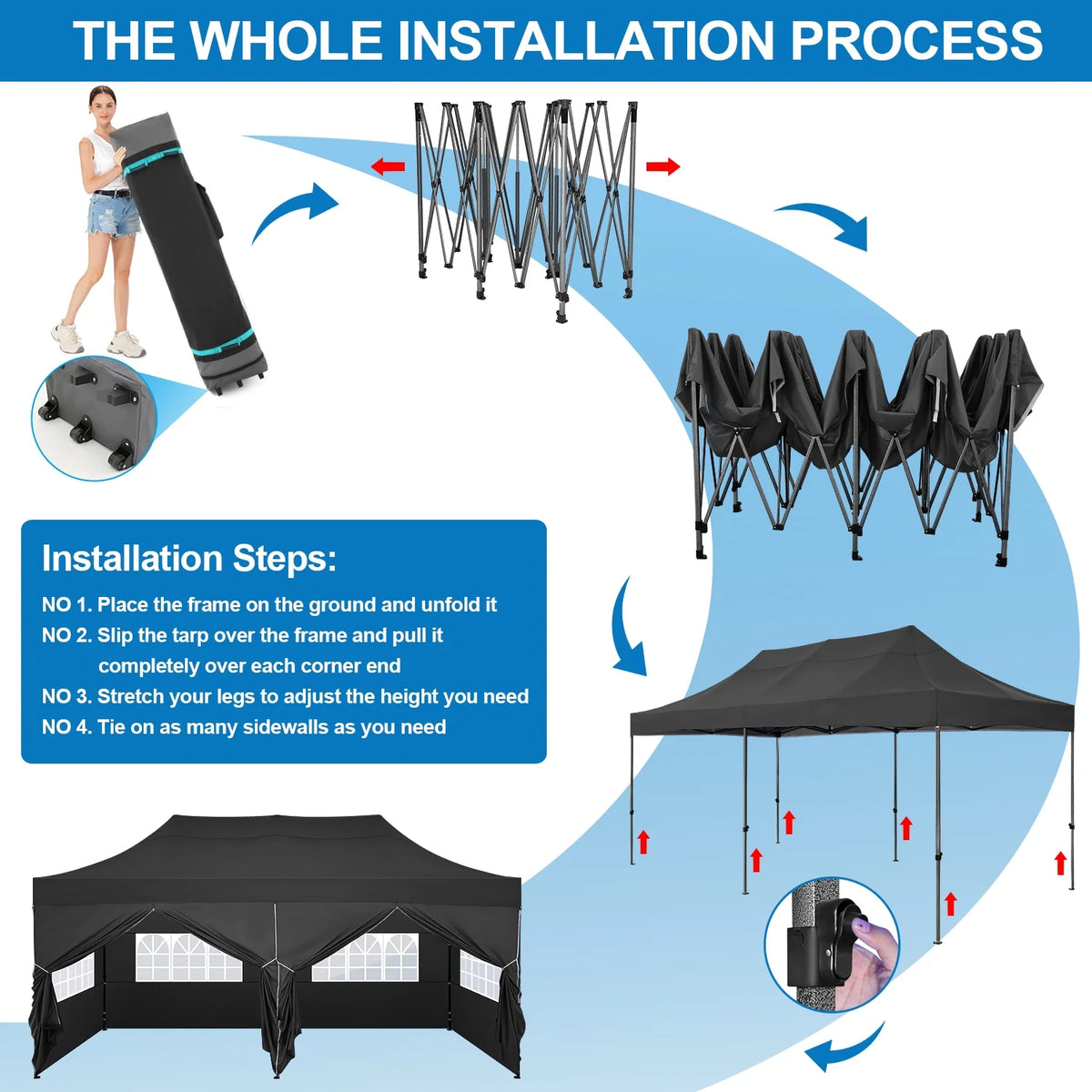 THE WHOLE INSTALLATION PROCESS

Installation Steps:

NO 1. Place the frame on the ground and unfold it

NO 2. Slip the tarp over the frame and pull it completely over each corner end

NO 3. Stretch your legs to adjust the height you need

NO 4. Tie on as many sidewalls as you need